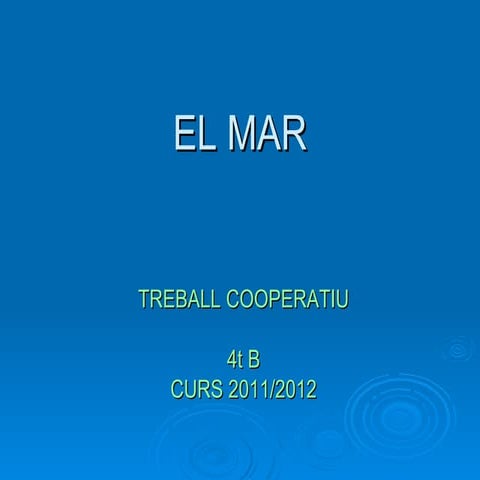 EL MAR

TREBALL COOPERATIU

4t B
CURS 2011/2012